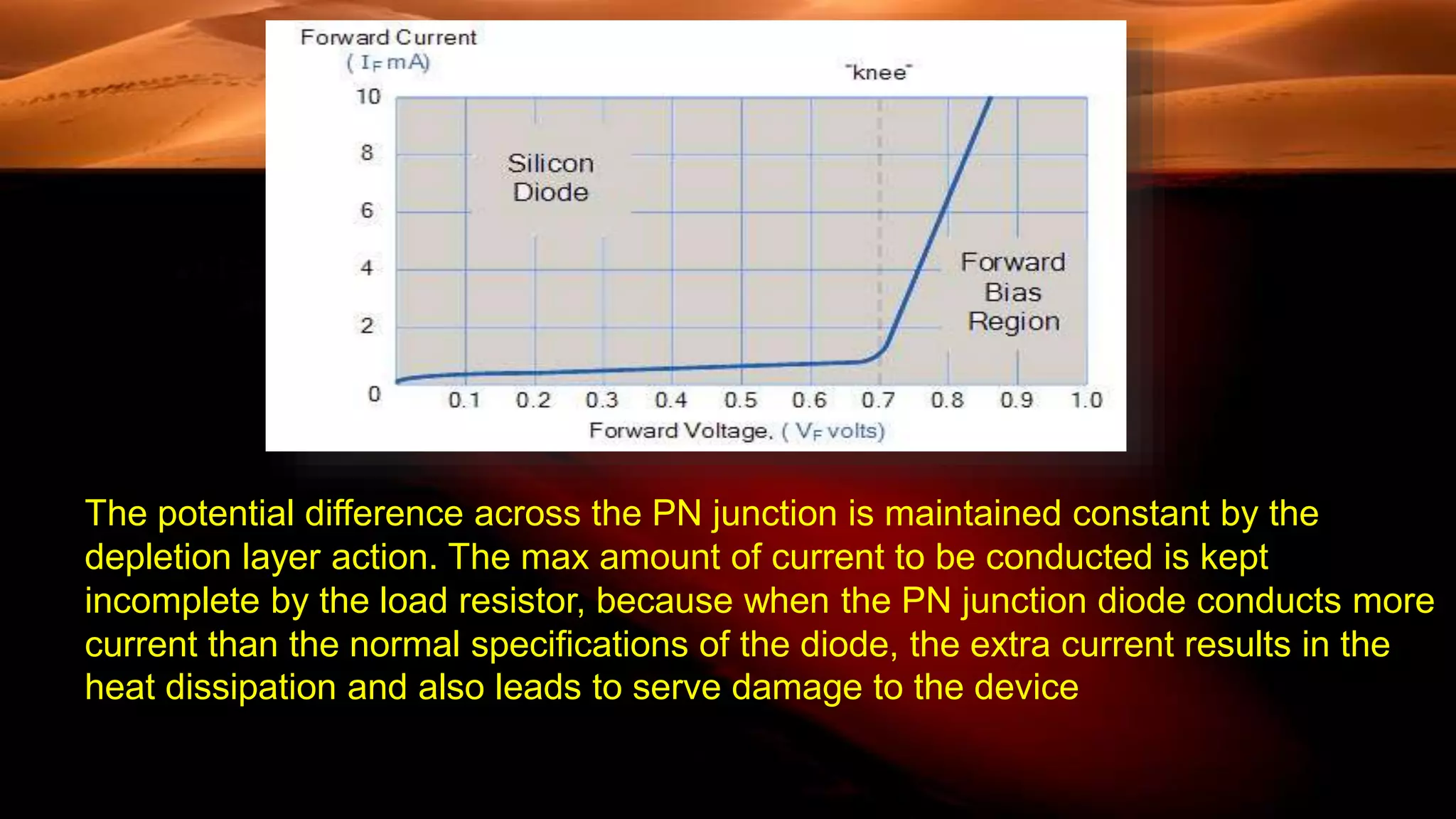 Forward Current
( $I_F$ mA)

"knee"

10
8
6
4
2
0

Silicon Diode

Forward Bias Region

0.1 0.2 0.3 0.4 0.5 0.6 0.7 0.8 0.9 1.0

Forward Voltage, ( $V_F$ volts)

The potential difference across the PN junction is maintained constant by the depletion layer action. The max amount of current to be conducted is kept incomplete by the load resistor, because when the PN junction diode conducts more current than the normal specifications of the diode, the extra current results in the heat dissipation and also leads to serve damage to the device